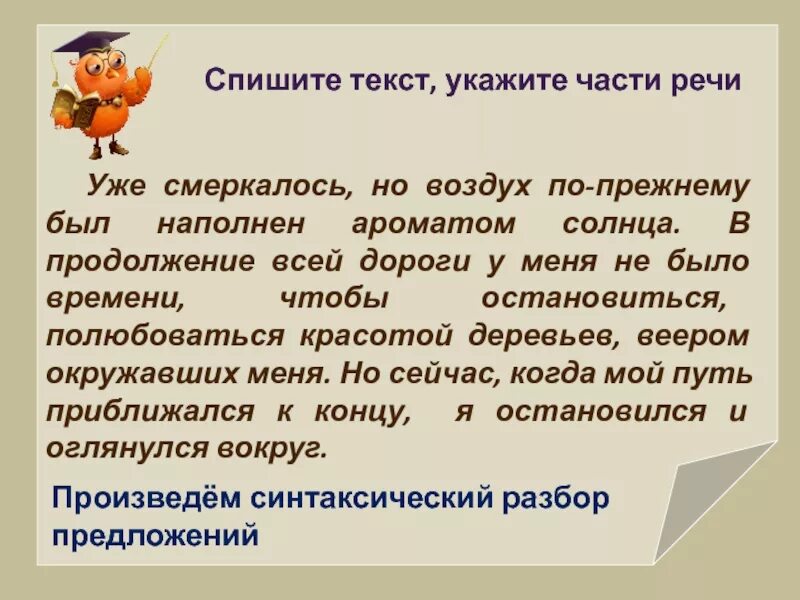 Спишите текст, укажите части речи

Уже смеркалось, но воздух по-прежнему был наполнен ароматом солнца. В продолжение всей дороги у меня не было времени, чтобы остановиться, полюбоваться красотой деревьев, веером окружавших меня. Но сейчас, когда мой путь приближался к концу, я остановился и оглянулся вокруг.

Произведём синтаксический разбор предложений